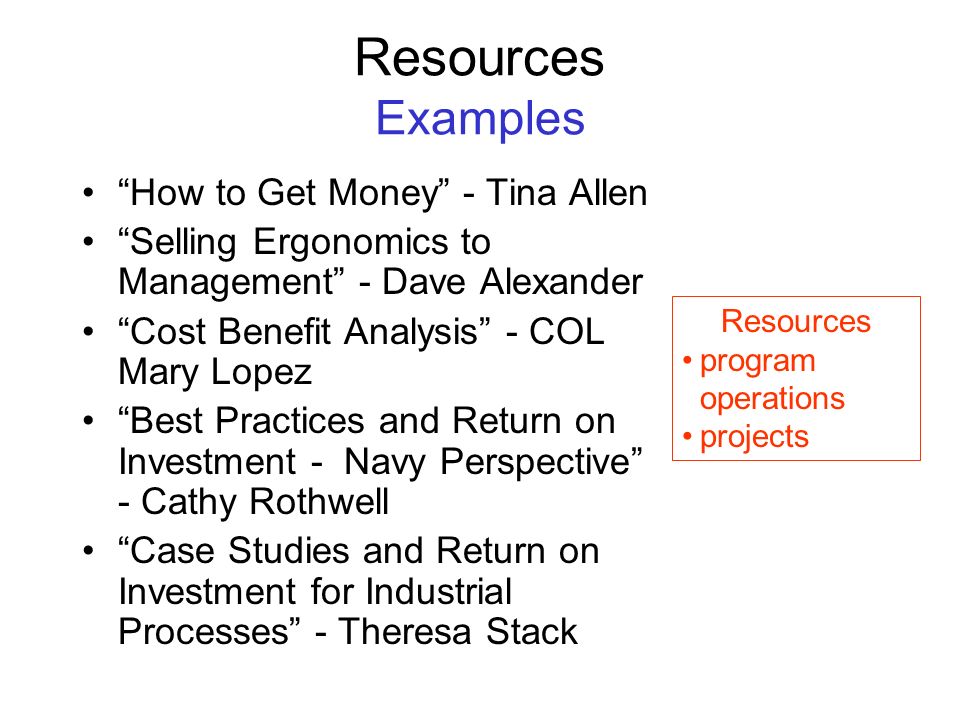 Resources
Examples

• “How to Get Money” - Tina Allen
• “Selling Ergonomics to Management” - Dave Alexander
• “Cost Benefit Analysis” - COL Mary Lopez
• “Best Practices and Return on Investment - Navy Perspective” - Cathy Rothwell
• “Case Studies and Return on Investment for Industrial Processes” - Theresa Stack

Resources
• program operations
• projects